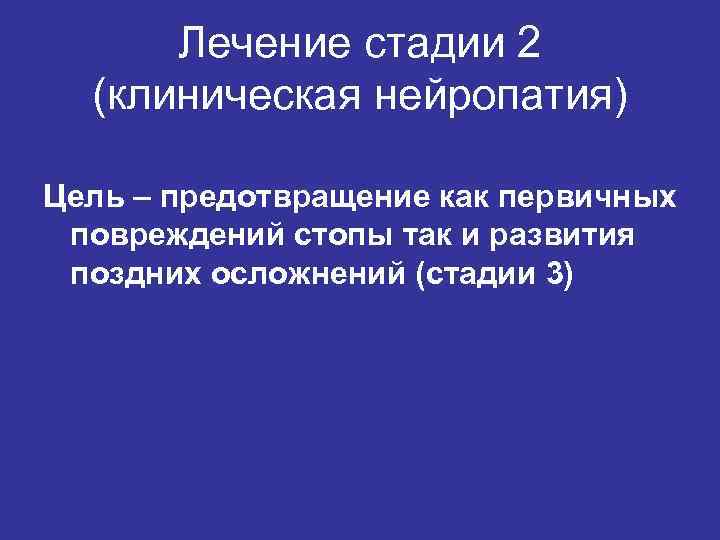 Лечение стадии 2 (клиническая нейропатия)

Цель – предотвращение как первичных повреждений стопы так и развития поздних осложнений (стадии 3)